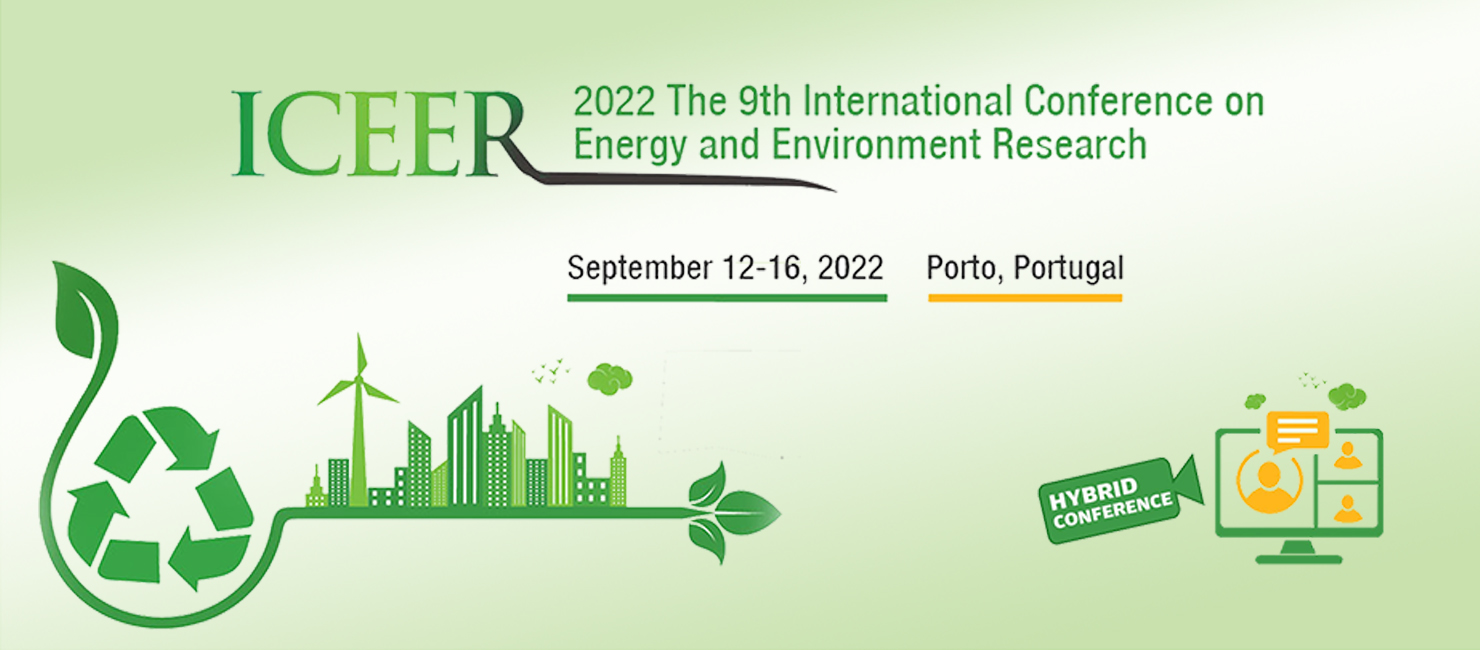 ICEER

2022 The 9th International Conference on Energy and Environment Research

September 12-16, 2022

Porto, Portugal

HYBRID CONFERENCE